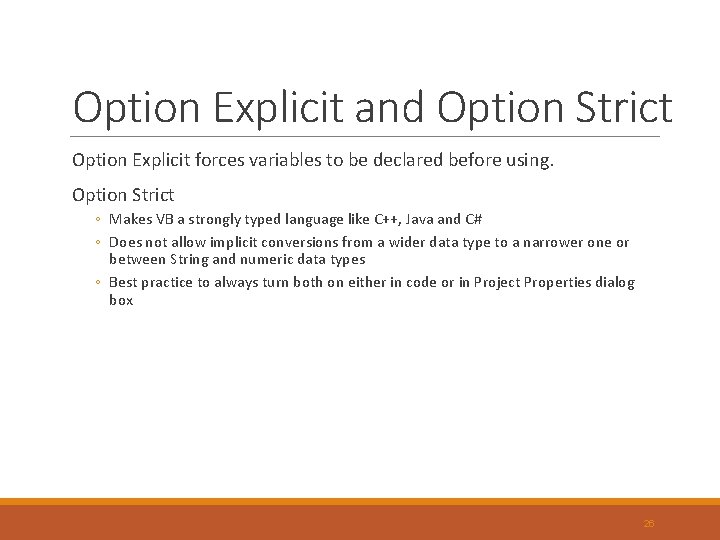 Option Explicit and Option Strict

Option Explicit forces variables to be declared before using.

Option Strict

◦ Makes VB a strongly typed language like C++, Java and C#

◦ Does not allow implicit conversions from a wider data type to a narrower one or between String and numeric data types

◦ Best practice to always turn both on either in code or in Project Properties dialog box

26